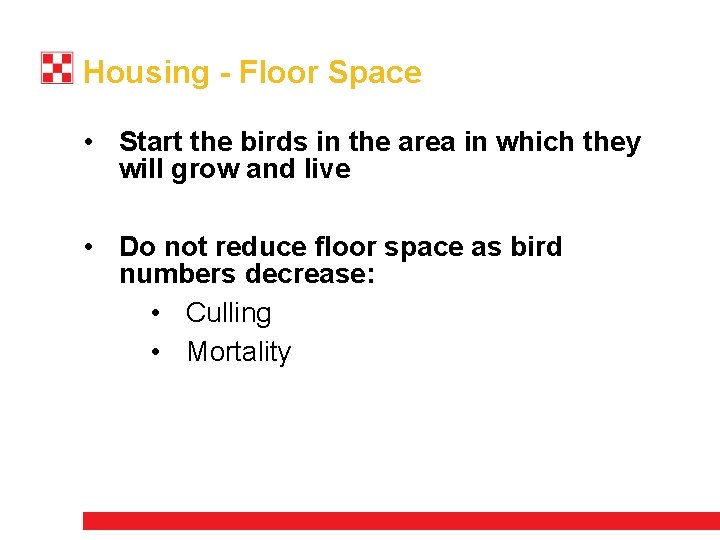 Housing - Floor Space

• Start the birds in the area in which they will grow and live

• Do not reduce floor space as bird numbers decrease:
  • Culling
  • Mortality